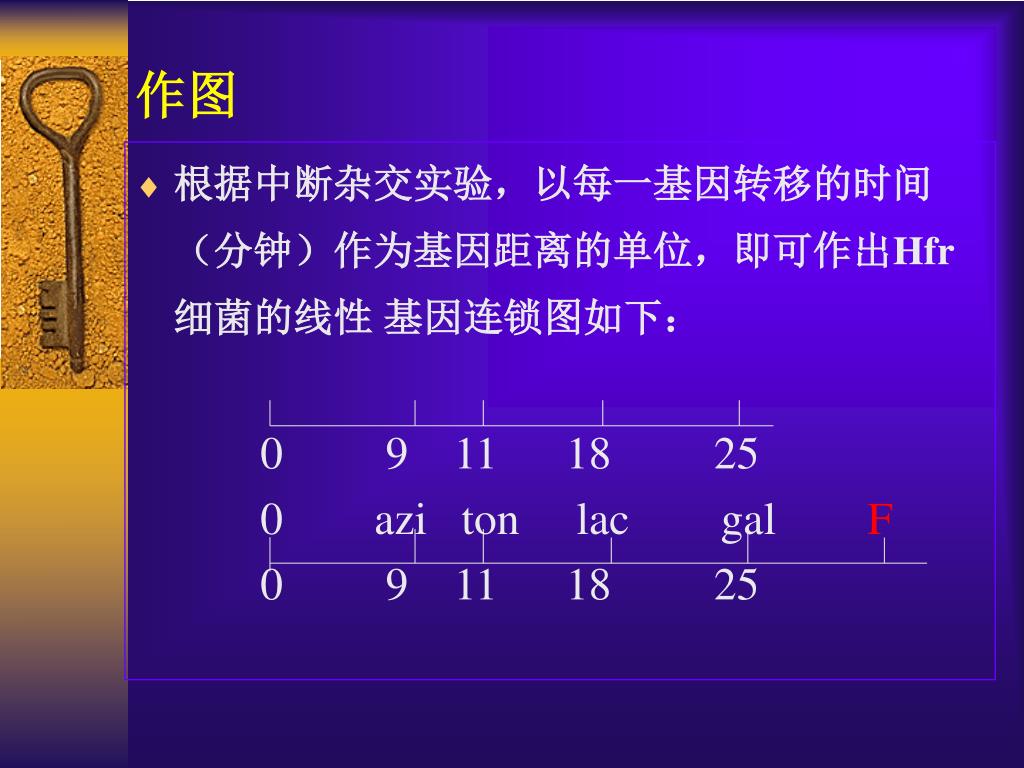 作图

♦ 根据中断杂交实验，以每一基因转移的时间（分钟）作为基因距离的单位，即可作出Hfr细菌的线性 基因连锁图如下：

0 9 11 18 25

0 azi ton lac gal F

0 9 11 18 25